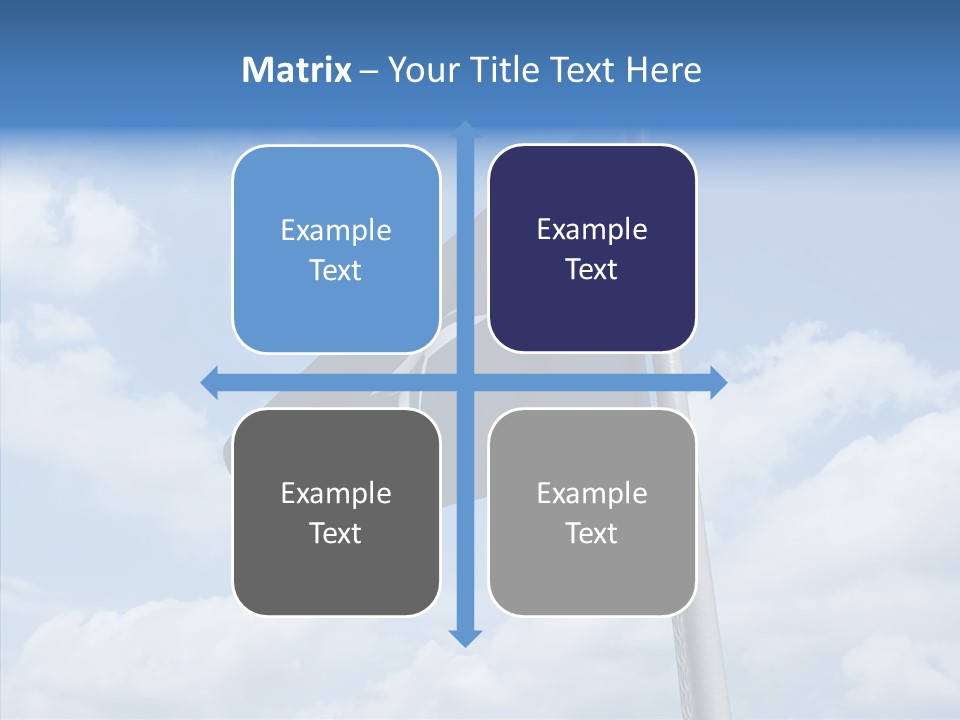 Matrix – Your Title Text Here

Example Text

Example Text

Example Text

Example Text